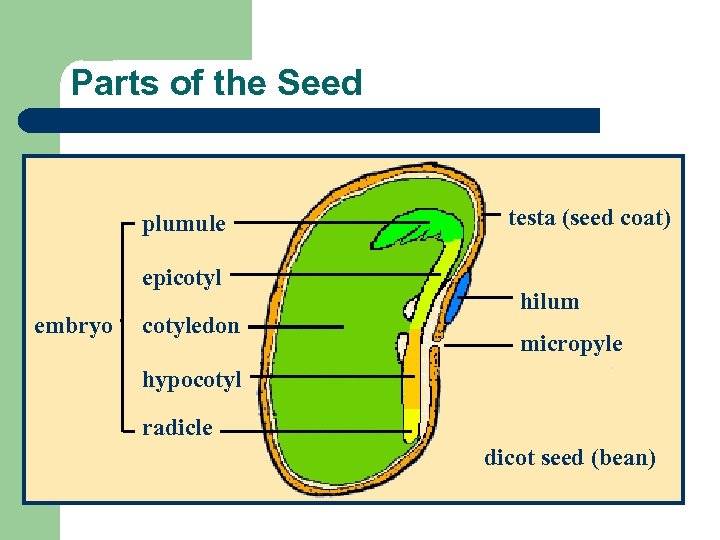 Parts of the Seed

embryo
plumule
epicotyl
cotyledon
hypocotyl
radicle

testa (seed coat)
hilum
micropyle

dicot seed (bean)